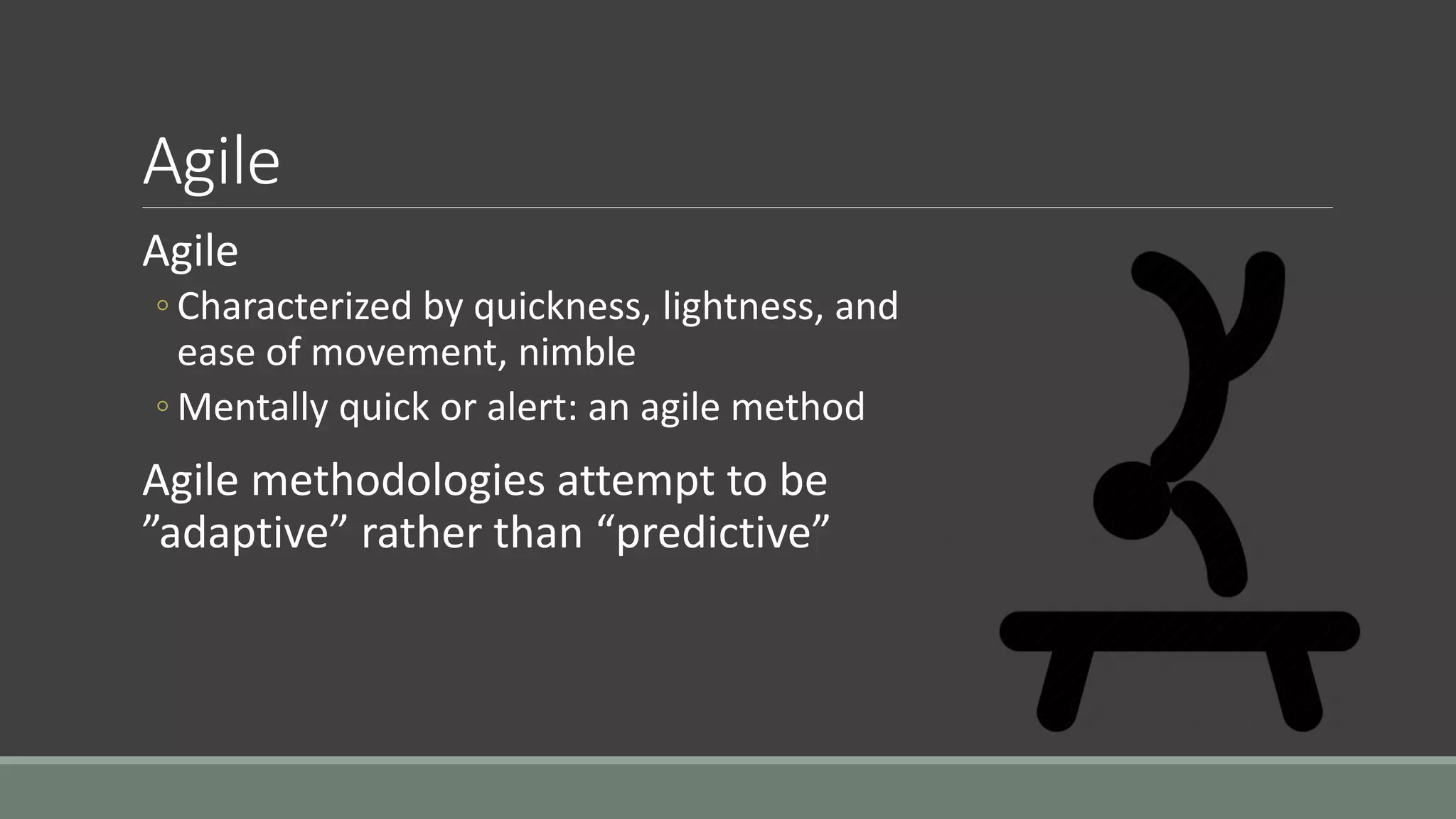 Agile

Agile

◦ Characterized by quickness, lightness, and ease of movement, nimble

◦ Mentally quick or alert: an agile method

Agile methodologies attempt to be ”adaptive” rather than “predictive”